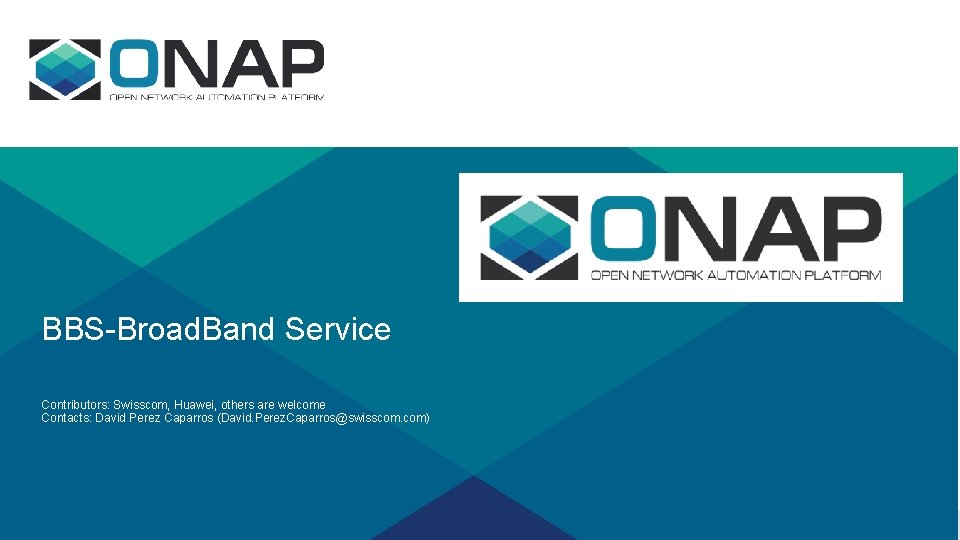 ONAP
OPEN NETWORK AUTOMATION PLATFORM

ONAP
OPEN NETWORK AUTOMATION PLATFORM

BBS-BroadBand Service

Contributors: Swisscom, Huawei, others are welcome
Contacts: David Perez Caparros (David.PerezCaparros@swisscom.com)